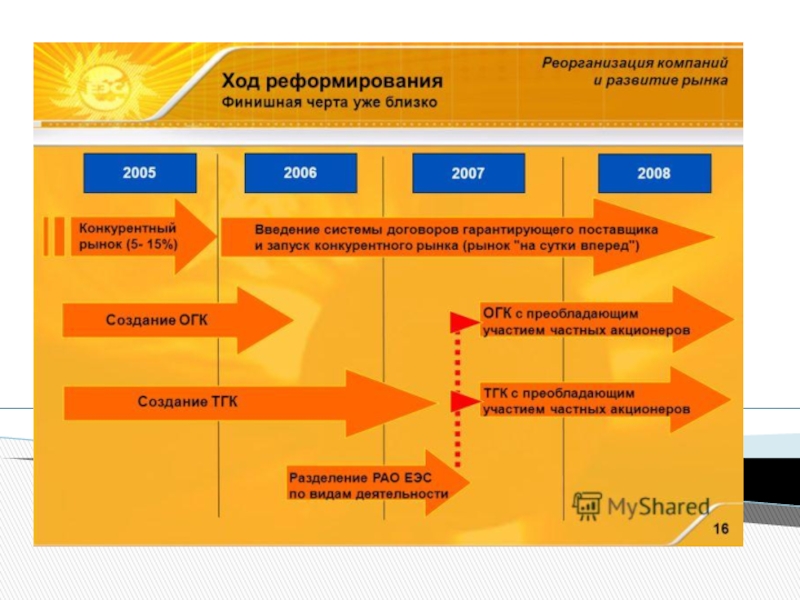 ЕЭС

Ход реформирования
Финишная черта уже близко

Реорганизация компаний
и развитие рынка

2005

2006

2007

2008

Конкурентный рынок (5- 15%)

Введение системы договоров гарантирующего поставщика и запуск конкурентного рынка (рынок "на сутки вперед")

Создание ОГК

ОГК с преобладающим участием частных акционеров

Создание ТГК

ТГК с преобладающим участием частных акционеров

Разделение РАО ЕЭС по видам деятельности

MyShared

16